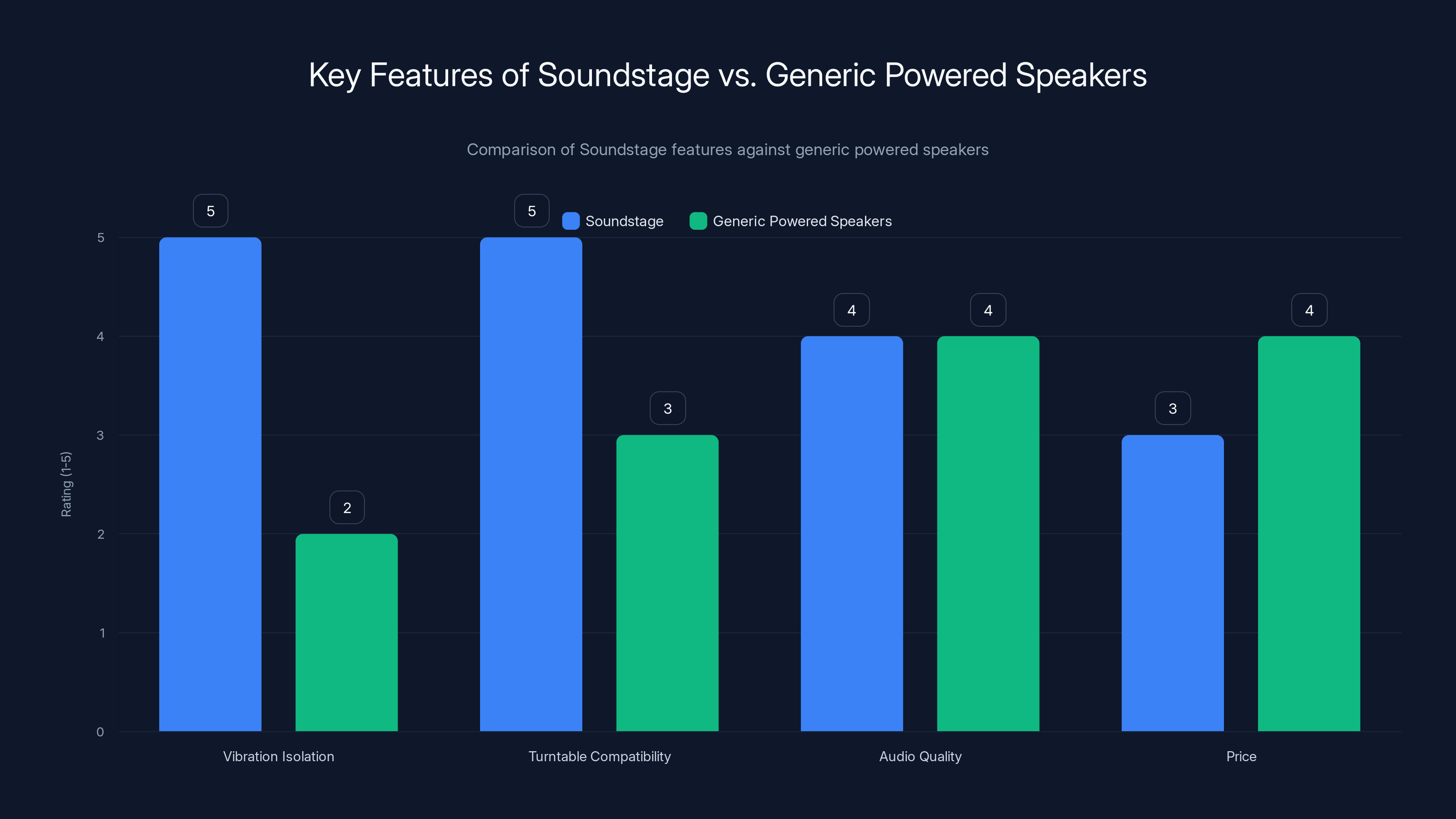 Key Features of Soundstage vs. Generic Powered Speakers

Comparison of Soundstage features against generic powered speakers

Soundstage
Generic Powered Speakers

Rating (1-5)

5
4
3
2
1
0

5
2
5
3
4
4
3
4

Vibration Isolation
Turntable Compatibility
Audio Quality
Price